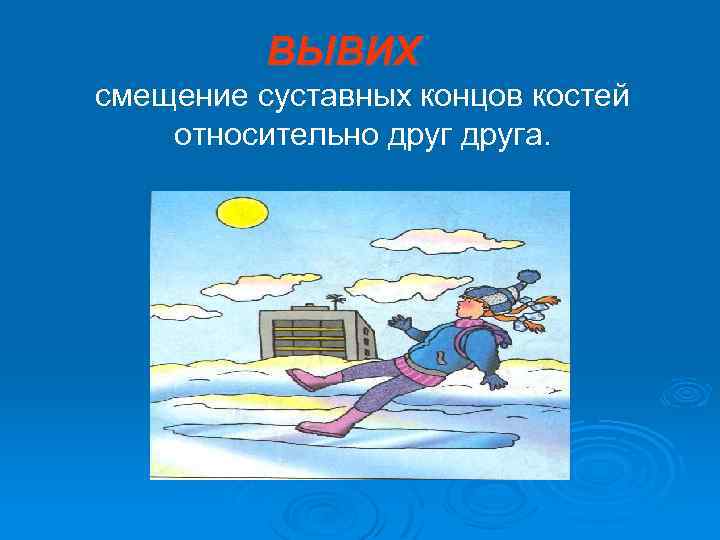 ВЫВИХ

смещение суставных концов костей относительно друг друга.